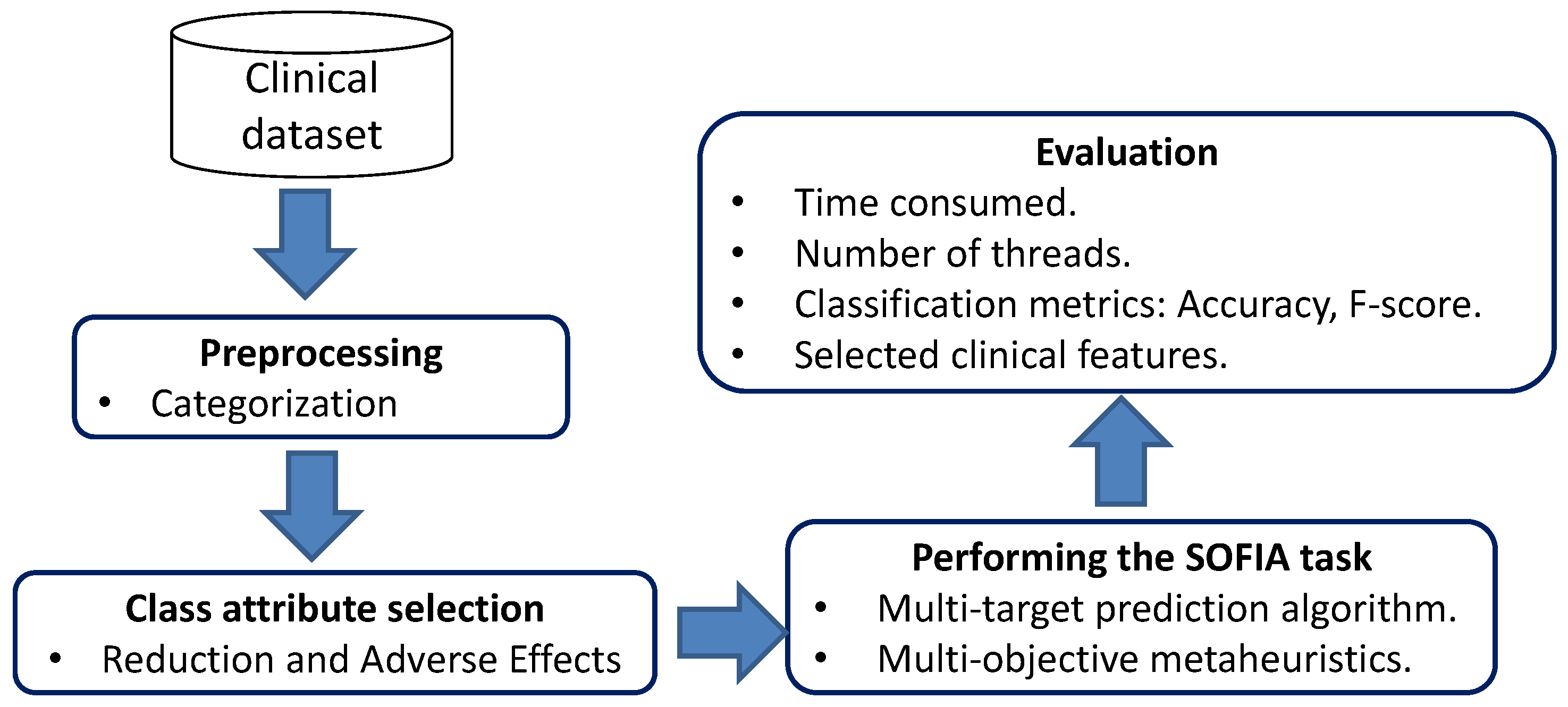 Clinical dataset

Preprocessing
• Categorization

Class attribute selection
• Reduction and Adverse Effects

Performing the SOFIA task
• Multi-target prediction algorithm.
• Multi-objective metaheuristics.

Evaluation
• Time consumed.
• Number of threads.
• Classification metrics: Accuracy, F-score.
• Selected clinical features.